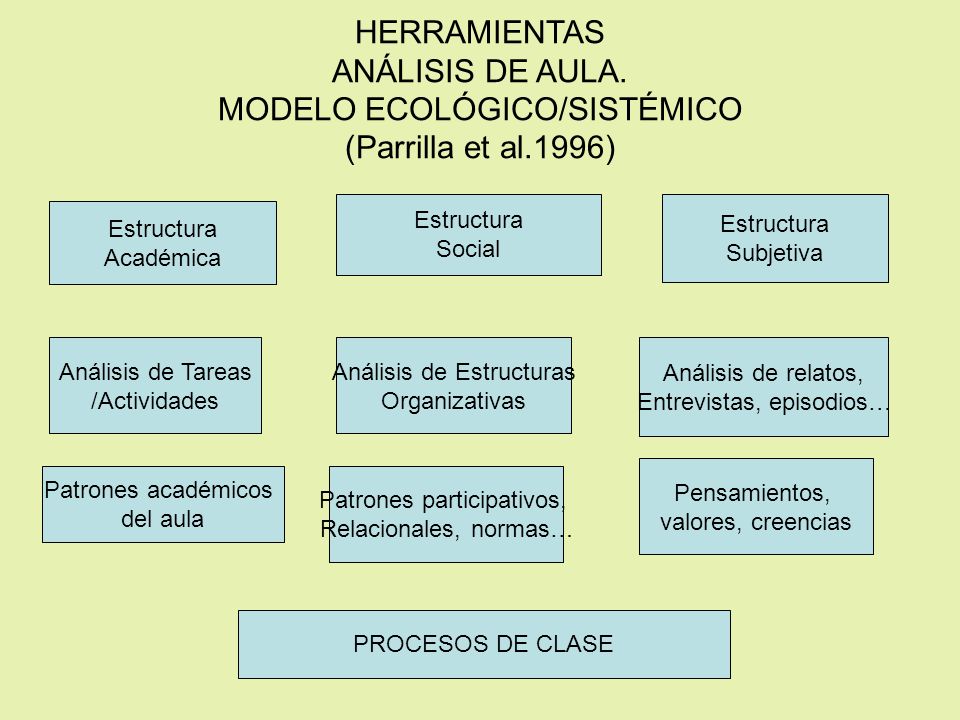 HERRAMIENTAS
ANÁLISIS DE AULA.
MODELO ECOLÓGICO/SISTÉMICO
(Parrilla et al.1996)

Estructura
Académica

Estructura
Social

Estructura
Subjetiva

Análisis de Tareas
/Actividades

Análisis de Estructuras
Organizativas

Análisis de relatos,
Entrevistas, episodios…

Patrones académicos
del aula

Patrones participativos,
Relacionales, normas…

Pensamientos,
valores, creencias

PROCESOS DE CLASE